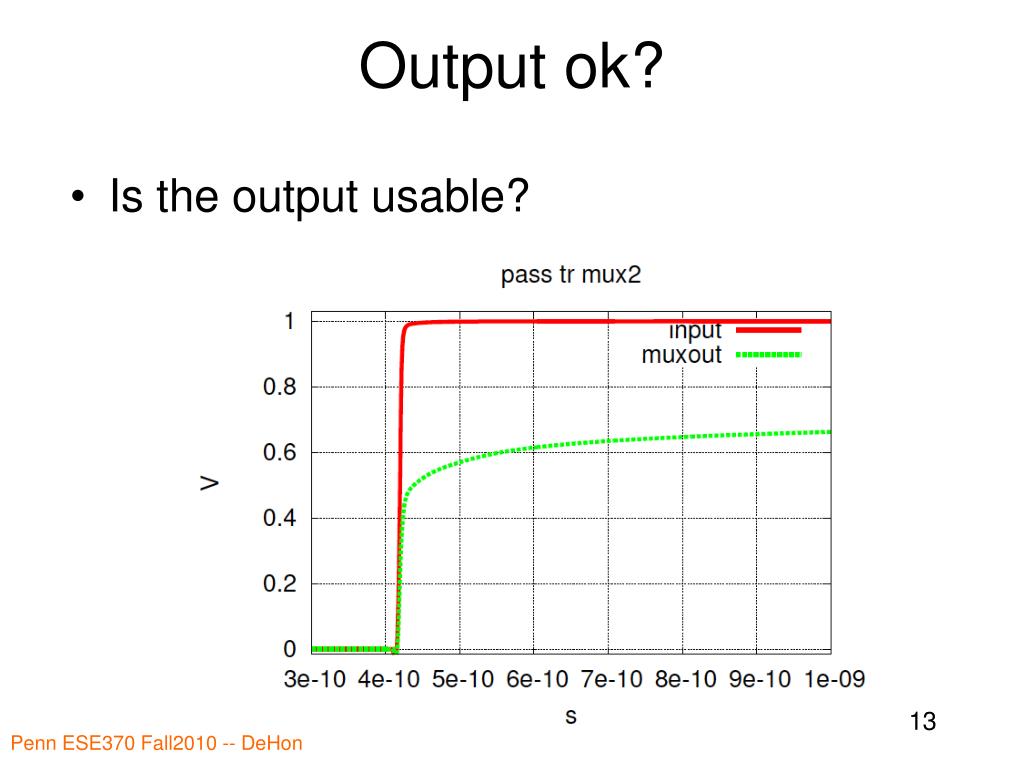 Output ok?

• Is the output usable?

pass tr mux2

input
muxout

1
0.8
0.6
0.4
0.2
0

V

3e-10 4e-10 5e-10 6e-10 7e-10 8e-10 9e-10 1e-09

s

13

Penn ESE370 Fall2010 -- DeHon